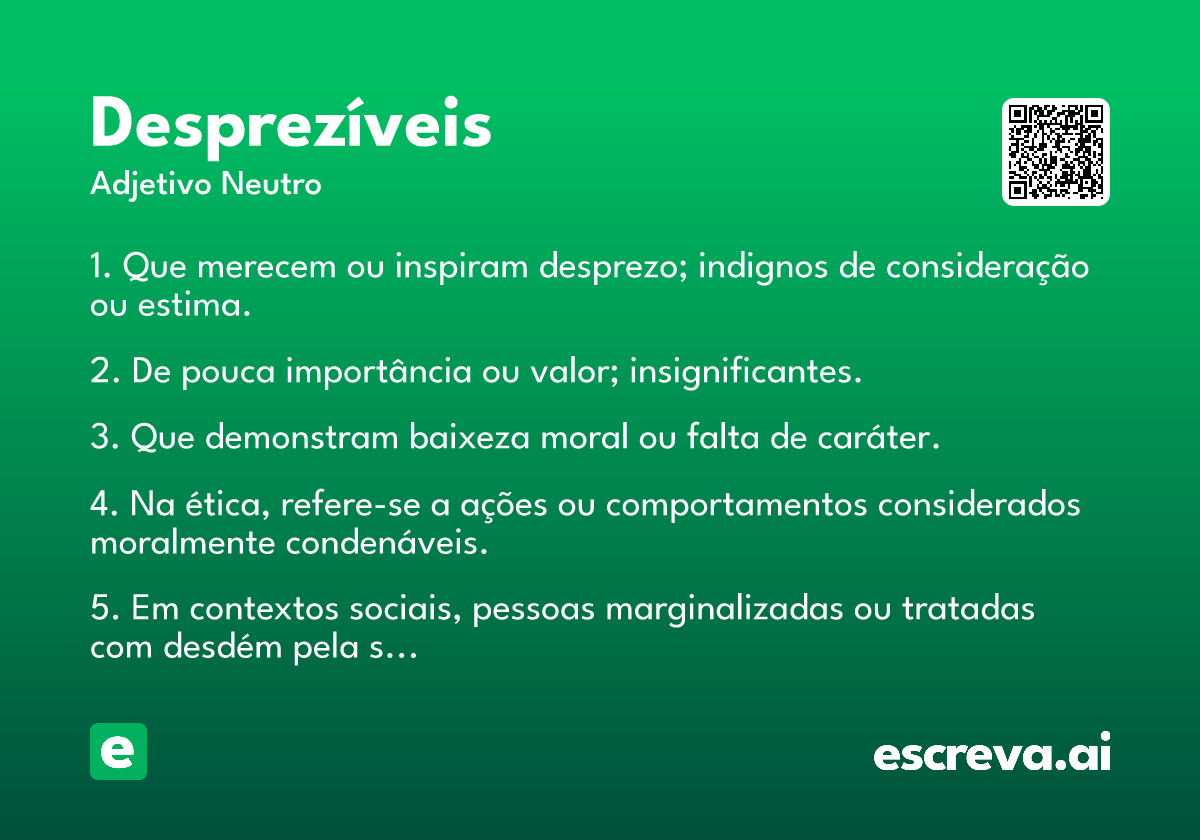 Desprezíveis
Adjetivo Neutro

1. Que merecem ou inspiram desprezo; indignos de consideração ou estima.

2. De pouca importância ou valor; insignificantes.

3. Que demonstram baixeza moral ou falta de caráter.

4. Na ética, refere-se a ações ou comportamentos considerados moralmente condenáveis.

5. Em contextos sociais, pessoas marginalizadas ou tratadas com desdém pela s…

e

escreva.ai